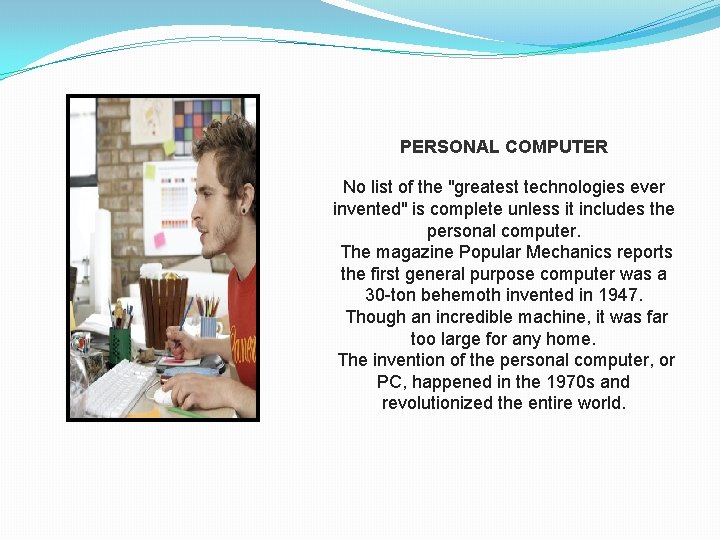 PERSONAL COMPUTER

No list of the "greatest technologies ever invented" is complete unless it includes the personal computer.
The magazine Popular Mechanics reports the first general purpose computer was a 30-ton behemoth invented in 1947.
Though an incredible machine, it was far too large for any home.
The invention of the personal computer, or PC, happened in the 1970s and revolutionized the entire world.